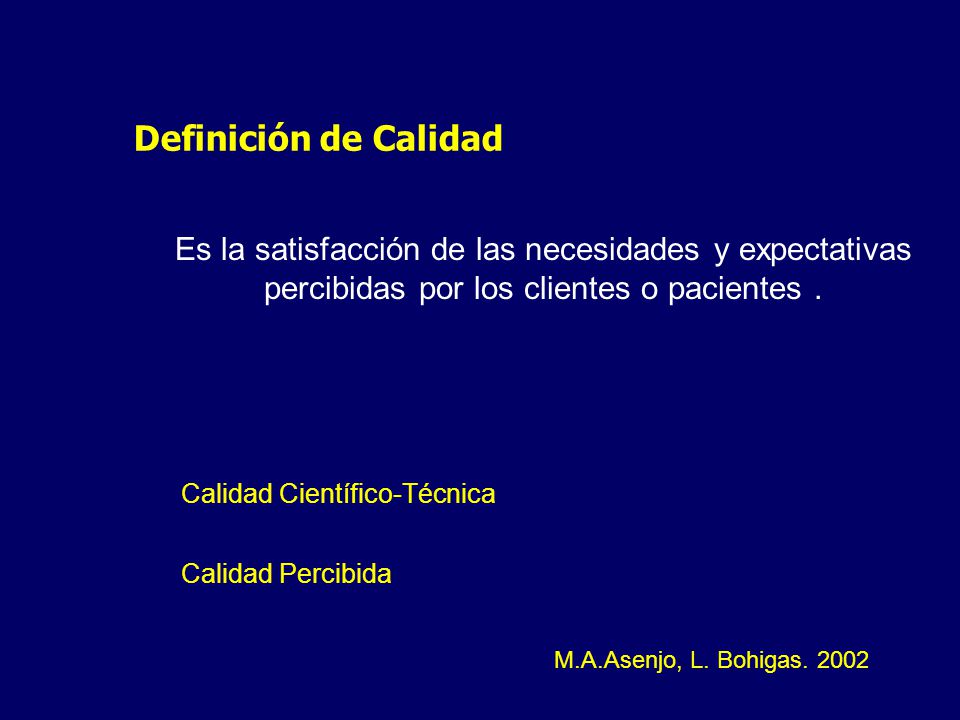 Definición de Calidad

Es la satisfacción de las necesidades y expectativas percibidas por los clientes o pacientes .

Calidad Científico-Técnica

Calidad Percibida

M.A.Asenjo, L. Bohigas. 2002